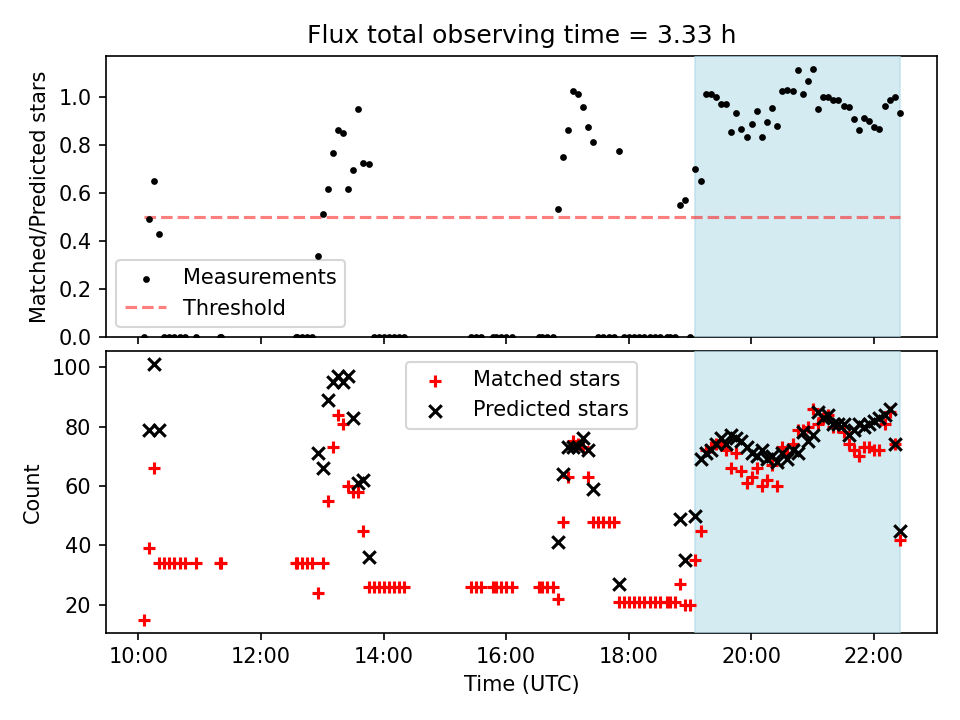 Flux total observing time = 3.33 h

Matched/Predicted stars
1.0
0.8
0.6
0.4
0.2
0.0

Measurements
Threshold

Count
100
80
60
40
20

Matched stars
Predicted stars

10:00
12:00
14:00
16:00
18:00
20:00
22:00
Time (UTC)